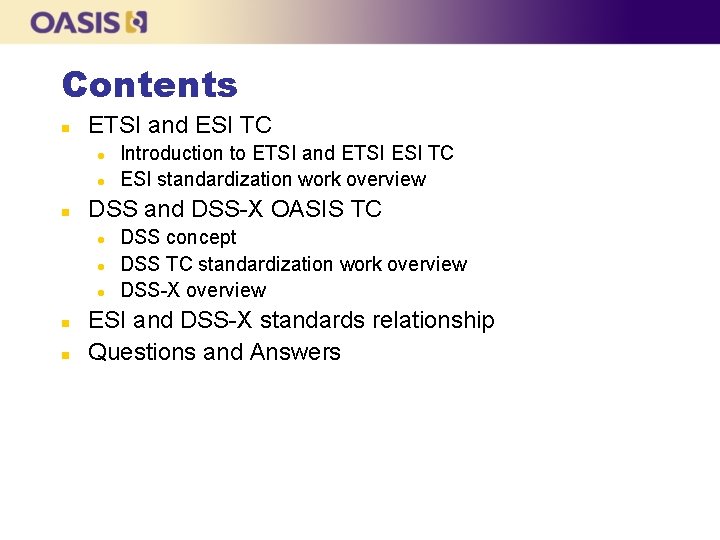 OASIS

Contents

- ETSI and ESI TC
  - Introduction to ETSI and ETSI ESI TC
  - ESI standardization work overview
- DSS and DSS-X OASIS TC
  - DSS concept
  - DSS TC standardization work overview
  - DSS-X overview
- ESI and DSS-X standards relationship
- Questions and Answers